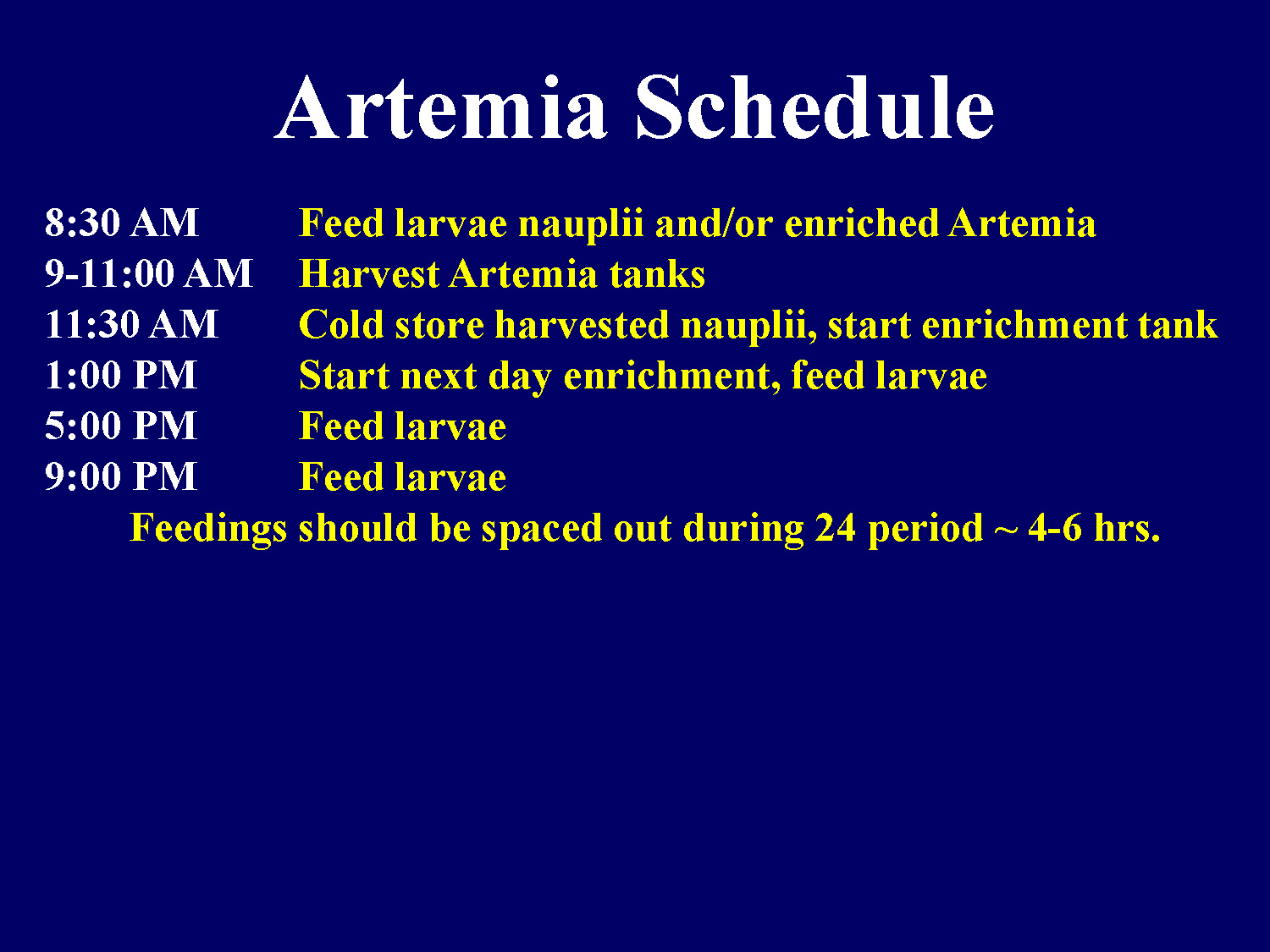 Artemia Schedule

8:30 AM Feed larvae nauplii and/or enriched Artemia
9-11:00 AM Harvest Artemia tanks
11:30 AM Cold store harvested nauplii, start enrichment tank
1:00 PM Start next day enrichment, feed larvae
5:00 PM Feed larvae
9:00 PM Feed larvae

Feedings should be spaced out during 24 period ~ 4-6 hrs.